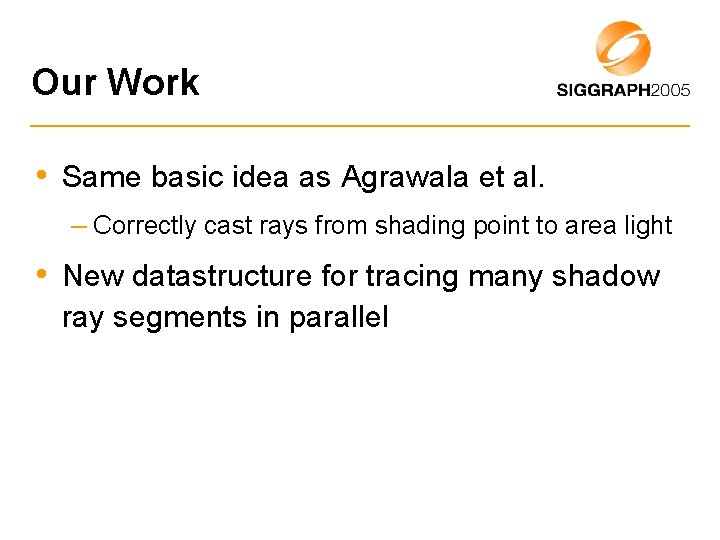 Our Work

SIGGRAPH2005

• Same basic idea as Agrawala et al.

– Correctly cast rays from shading point to area light

• New datastructure for tracing many shadow ray segments in parallel